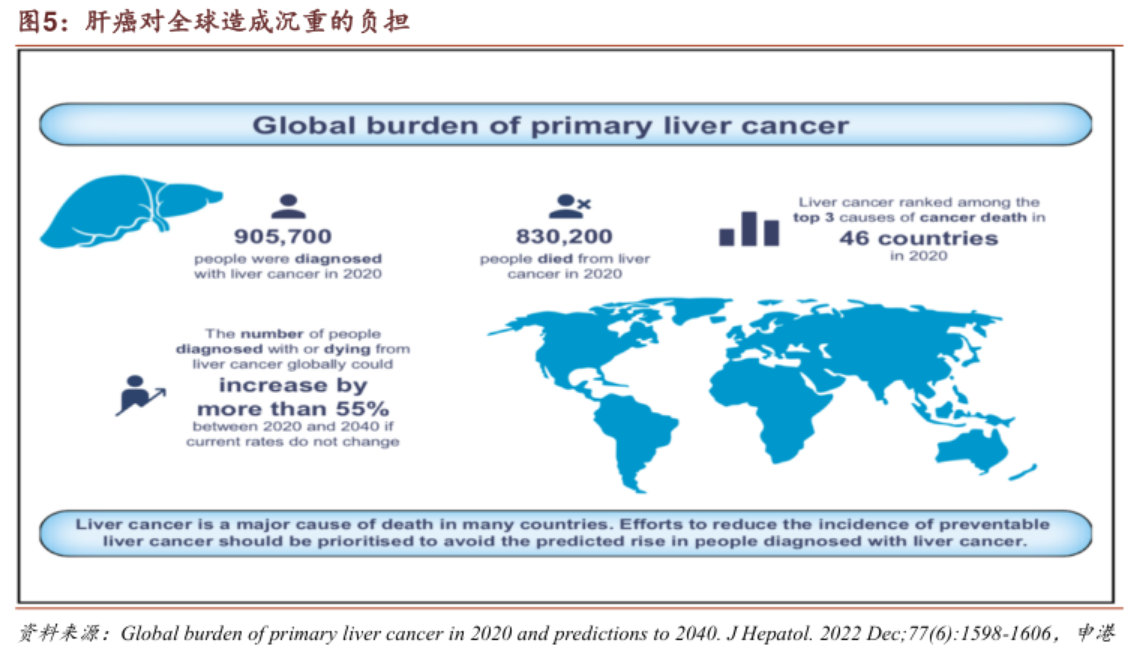 图5：肝癌对全球造成沉重的负担

Global burden of primary liver cancer

905,700
people were diagnosed with liver cancer in 2020

830,200
people died from liver cancer in 2020

Liver cancer ranked among the top 3 causes of cancer death in
46 countries
in 2020

The number of people diagnosed with or dying from liver cancer globally could
increase by more than 55%
between 2020 and 2040 if current rates do not change

Liver cancer is a major cause of death in many countries. Efforts to reduce the incidence of preventable liver cancer should be prioritised to avoid the predicted rise in people diagnosed with liver cancer.

资料来源：Global burden of primary liver cancer in 2020 and predictions to 2040. J Hepatol. 2022 Dec;77(6):1598-1606，申港